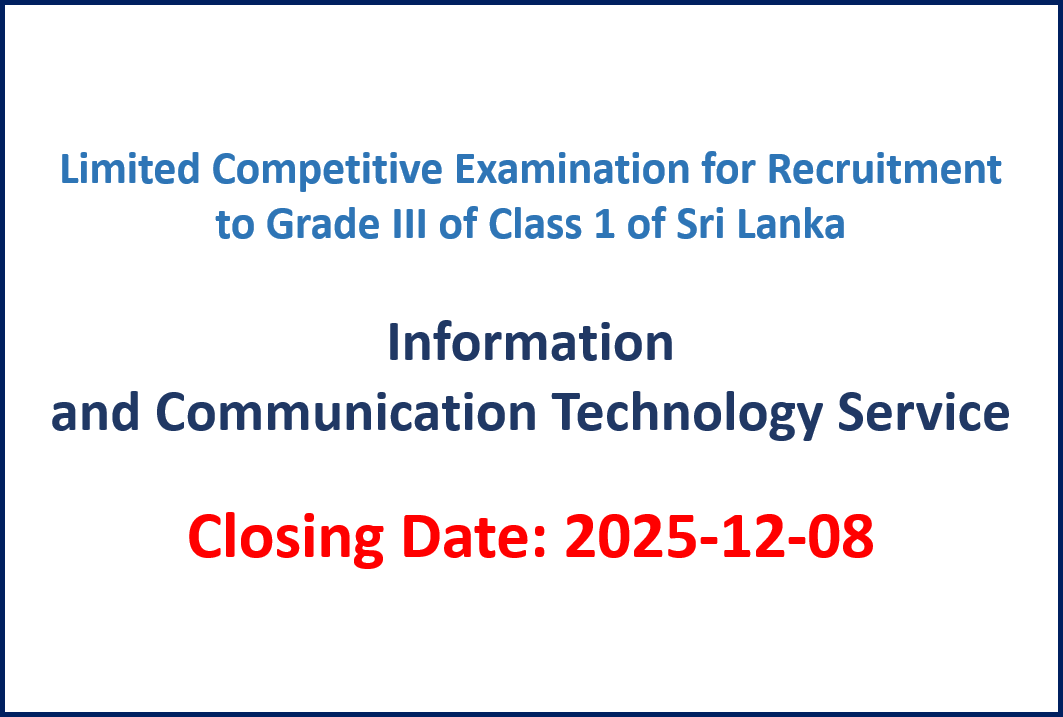 Limited Competitive Examination for Recruitment to Grade III of Class 1 of Sri Lanka

Information and Communication Technology Service

Closing Date: 2025-12-08